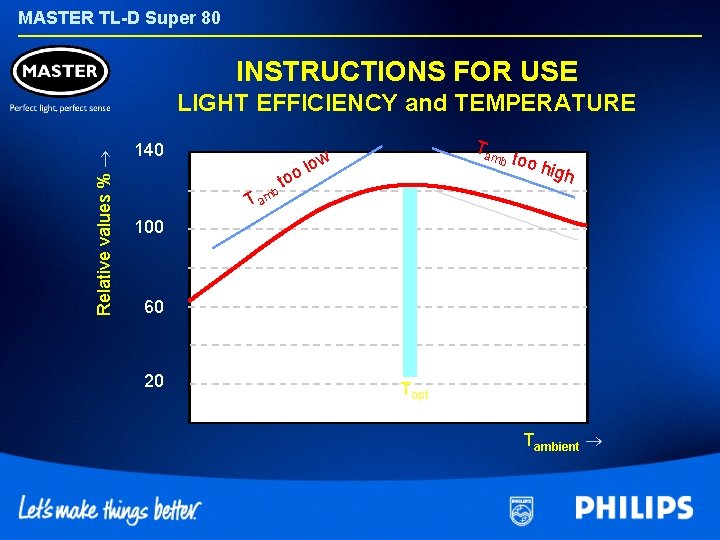 MASTER TL-D Super 80

MASTER
Perfect light, perfect sense

INSTRUCTIONS FOR USE
LIGHT EFFICIENCY and TEMPERATURE

Relative values % →

140
100
60
20

$T_{amb}$ too low
$T_{amb}$ too high

$T_{opt}$

$T_{ambient}$ →

Let's make things better.

PHILIPS

PHILIPS